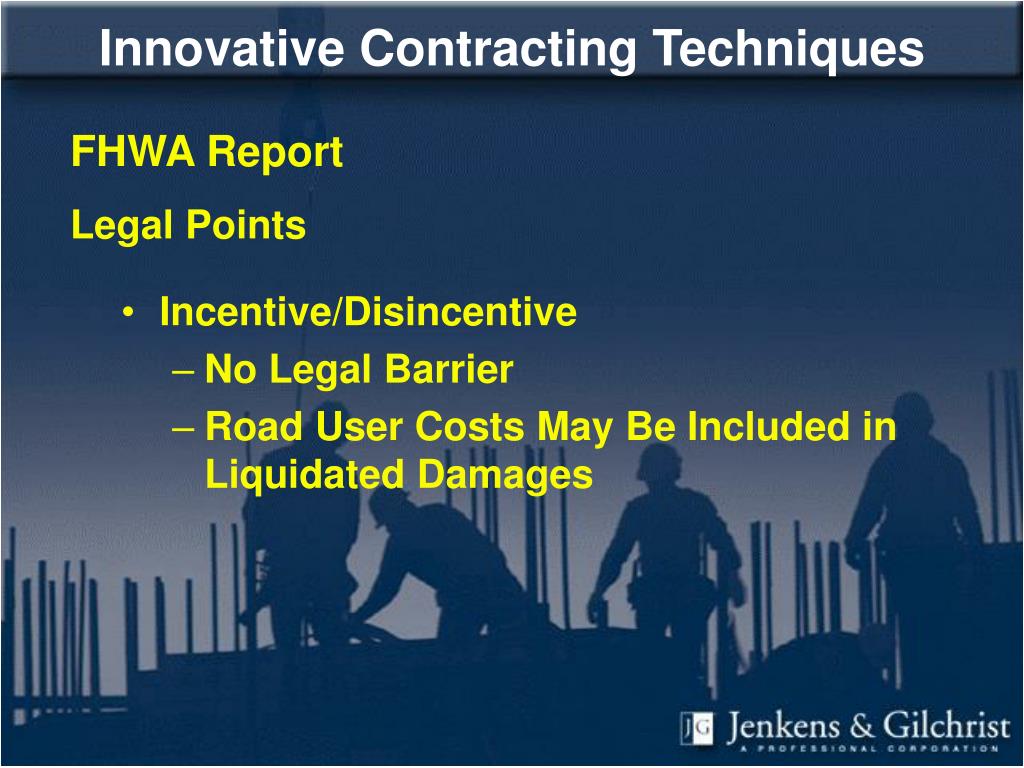 Innovative Contracting Techniques

FHWA Report

Legal Points

• Incentive/Disincentive
– No Legal Barrier
– Road User Costs May Be Included in Liquidated Damages

JG Jenkens & Gilchrist
A PROFESSIONAL CORPORATION